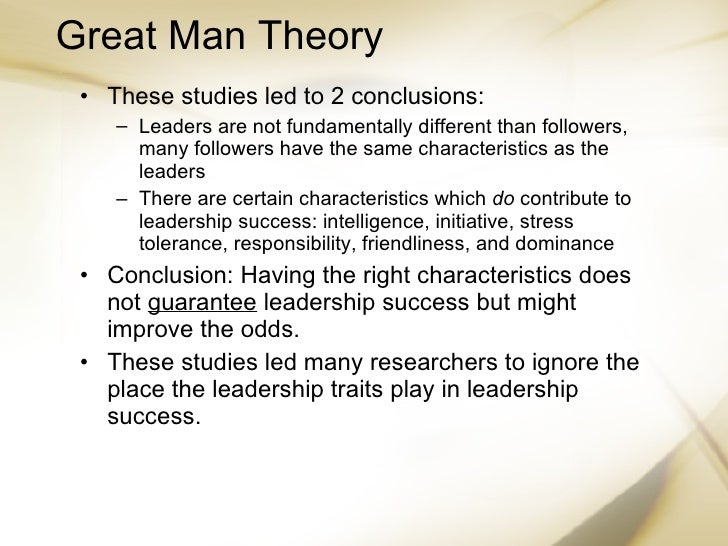 Great Man Theory

• These studies led to 2 conclusions:
– Leaders are not fundamentally different than followers, many followers have the same characteristics as the leaders
– There are certain characteristics which do contribute to leadership success: intelligence, initiative, stress tolerance, responsibility, friendliness, and dominance

• Conclusion: Having the right characteristics does not guarantee leadership success but might improve the odds.

• These studies led many researchers to ignore the place the leadership traits play in leadership success.